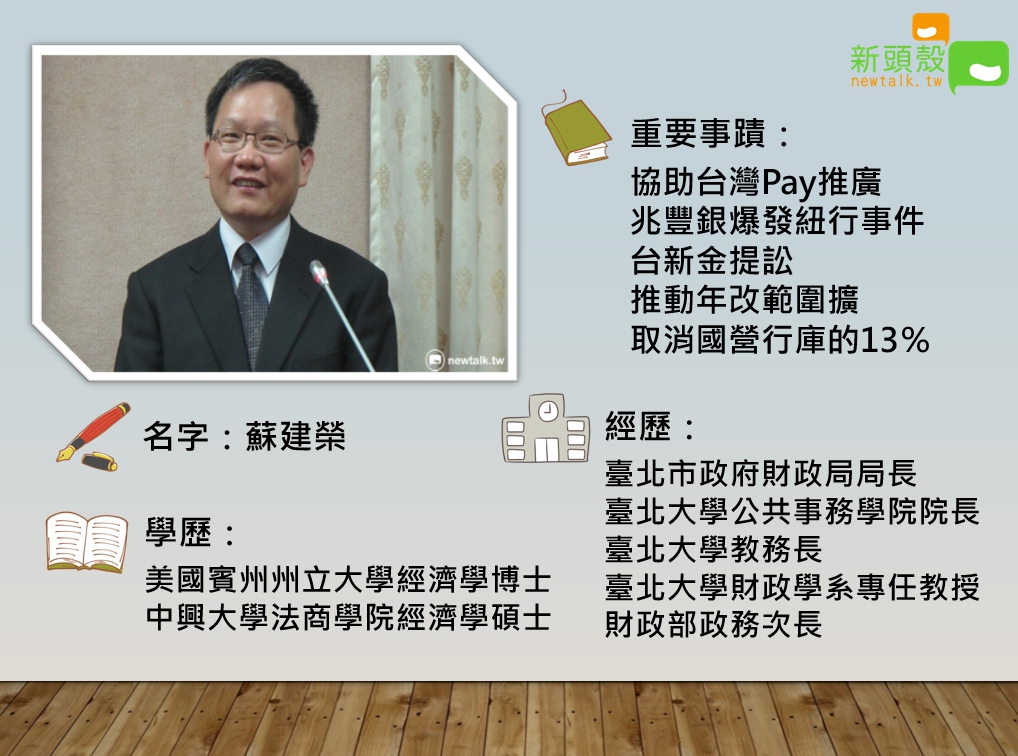 新頭殼
newtalk.tw

newtalk.tw

重要事蹟：
協助台灣Pay推廣
兆豐銀爆發紐行事件
台新金提訟
推動年改範圍擴
取消國營行庫的13%

名字：蘇建榮

學歷：
美國賓州州立大學經濟學博士
中興大學法商學院經濟學碩士

經歷：
臺北市政府財政局局長
臺北大學公共事務學院院長
臺北大學教務長
臺北大學財政學系專任教授
財政部政務次長